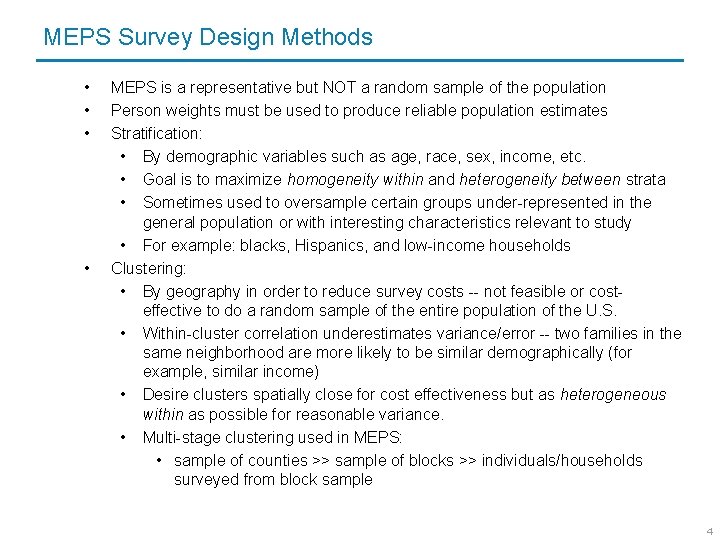 MEPS Survey Design Methods

• MEPS is a representative but NOT a random sample of the population
• Person weights must be used to produce reliable population estimates
• Stratification:
  • By demographic variables such as age, race, sex, income, etc.
  • Goal is to maximize homogeneity within and heterogeneity between strata
  • Sometimes used to oversample certain groups under-represented in the general population or with interesting characteristics relevant to study
  • For example: blacks, Hispanics, and low-income households
• Clustering:
  • By geography in order to reduce survey costs -- not feasible or cost-effective to do a random sample of the entire population of the U.S.
  • Within-cluster correlation underestimates variance/error -- two families in the same neighborhood are more likely to be similar demographically (for example, similar income)
  • Desire clusters spatially close for cost effectiveness but as heterogeneous within as possible for reasonable variance.
  • Multi-stage clustering used in MEPS:
    • sample of counties >> sample of blocks >> individuals/households surveyed from block sample

4